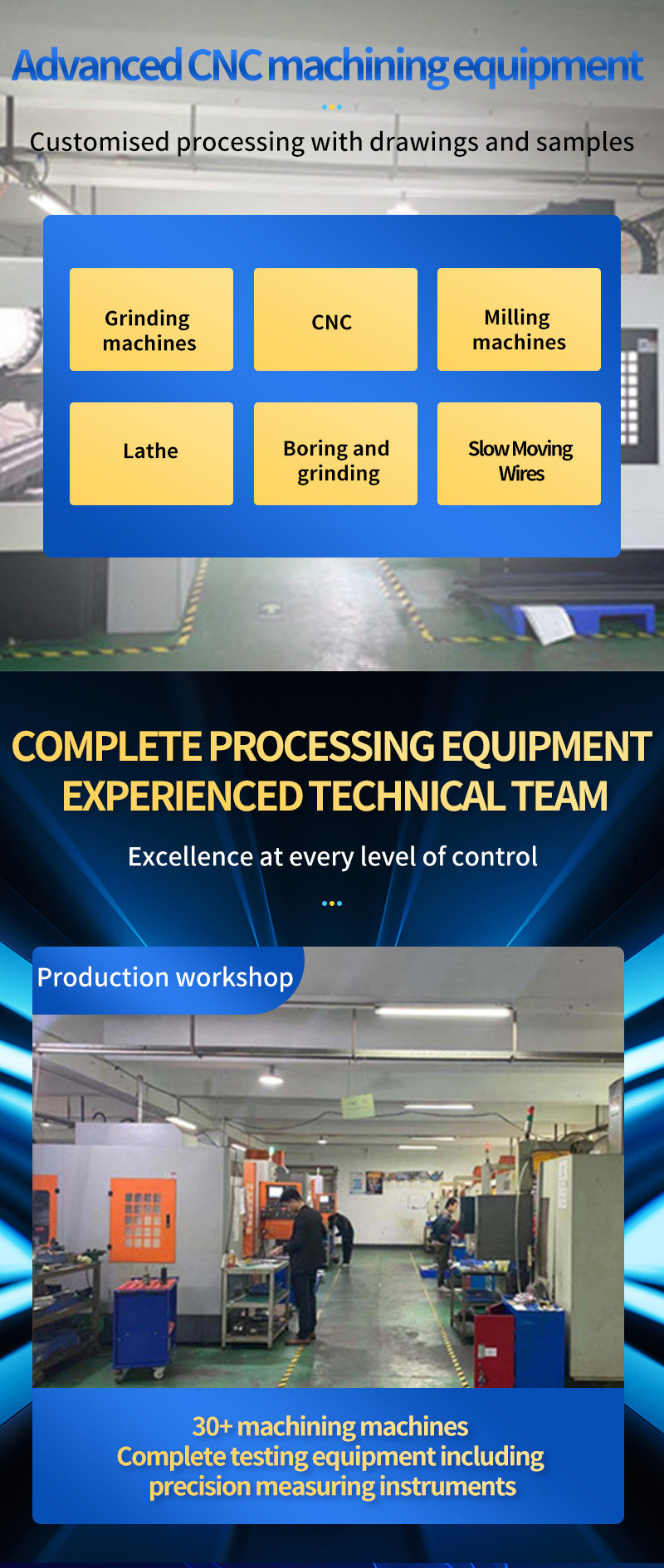 Advanced CNC machining equipment

Customised processing with drawings and samples

Grinding machines

CNC

Milling machines

Lathe

Boring and grinding

Slow Moving Wires

COMPLETE PROCESSING EQUIPMENT
EXPERIENCED TECHNICAL TEAM

Excellence at every level of control

Production workshop

30+ machining machines
Complete testing equipment including precision measuring instruments